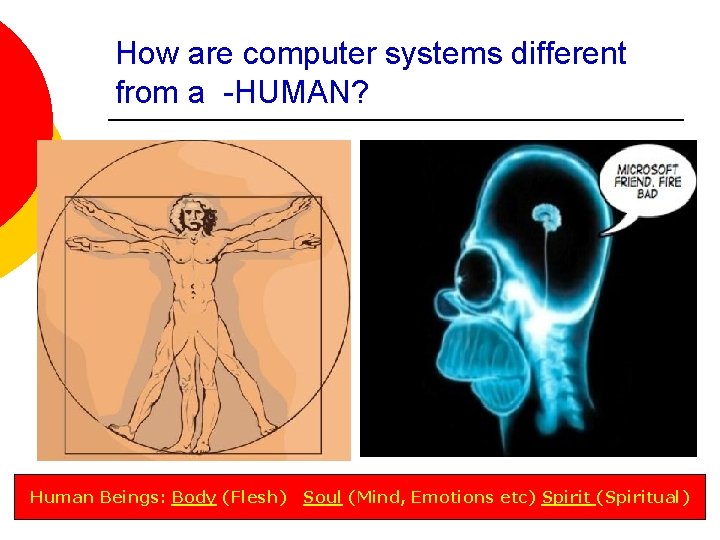 How are computer systems different from a -HUMAN?

MICROSOFT FRIEND, FIRE BAD

Human Beings: Body (Flesh) Soul (Mind, Emotions etc) Spirit (Spiritual)